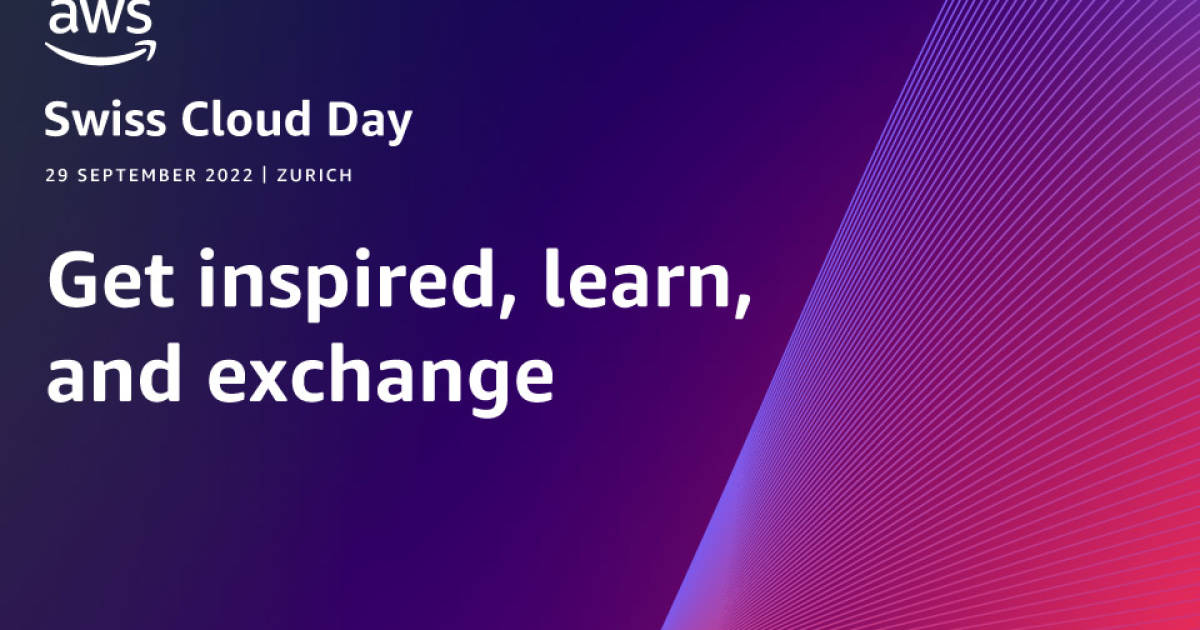 aws

Swiss Cloud Day

29 SEPTEMBER 2022 | ZURICH

Get inspired, learn, and exchange